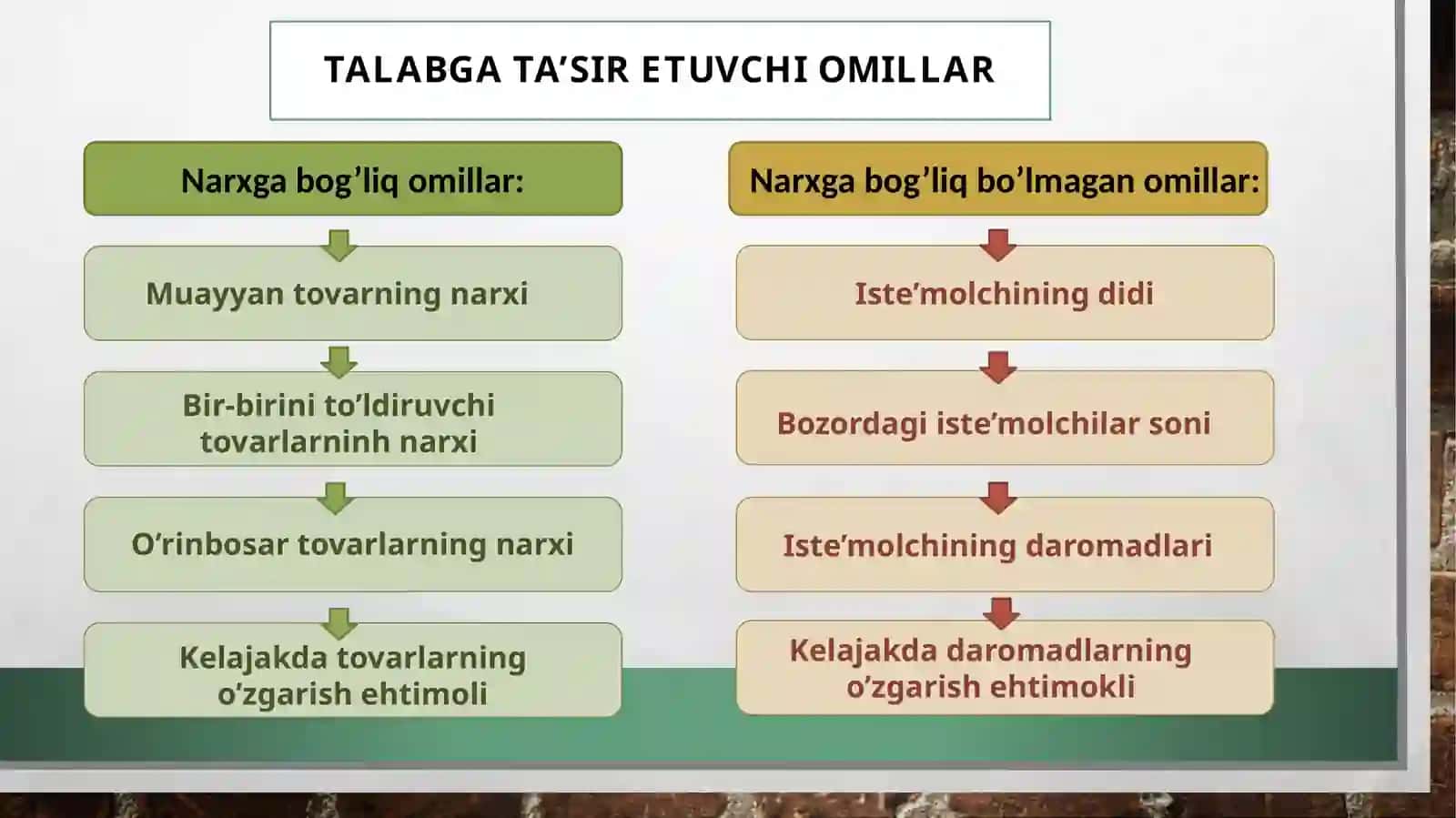 TALABGA TA’SIR ETUVCHI OMILLAR

Narxga bog’liq omillar:

Muayyan tovarning narxi

Bir-birini to’ldiruvchi tovarlarninh narxi

O’rinbosar tovarlarning narxi

Kelajakda tovarlarning o’zgarish ehtimoli

Narxga bog’liq bo’lmagan omillar:

Iste’molchining didi

Bozordagi iste’molchilar soni

Iste’molchining daromadlari

Kelajakda daromadlarning o’zgarish ehtimokli